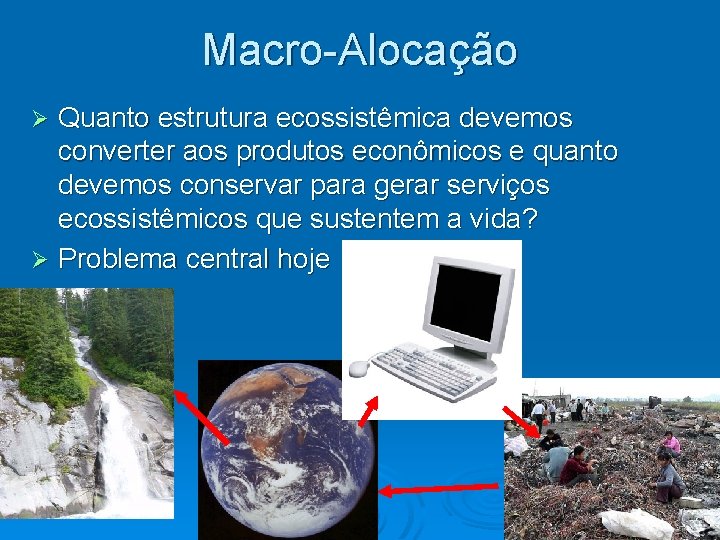 Macro-Alocação

➢ Quanto estrutura ecossistêmica devemos converter aos produtos econômicos e quanto devemos conservar para gerar serviços ecossistêmicos que sustentem a vida?

➢ Problema central hoje